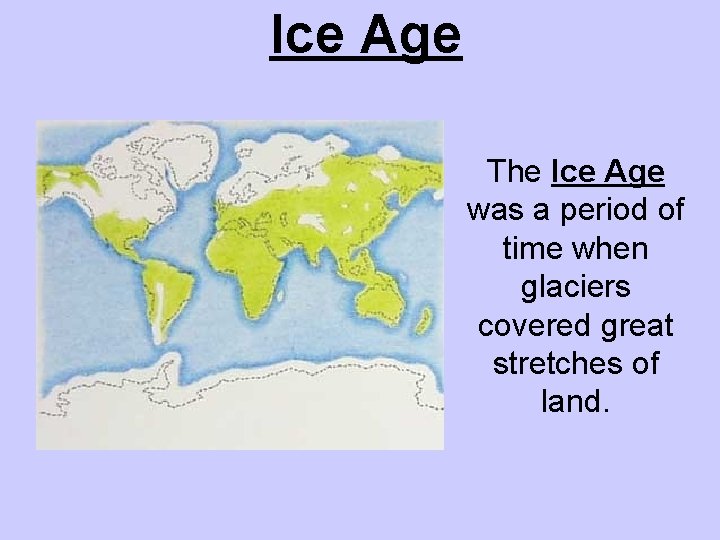 Ice Age

The Ice Age was a period of time when glaciers covered great stretches of land.